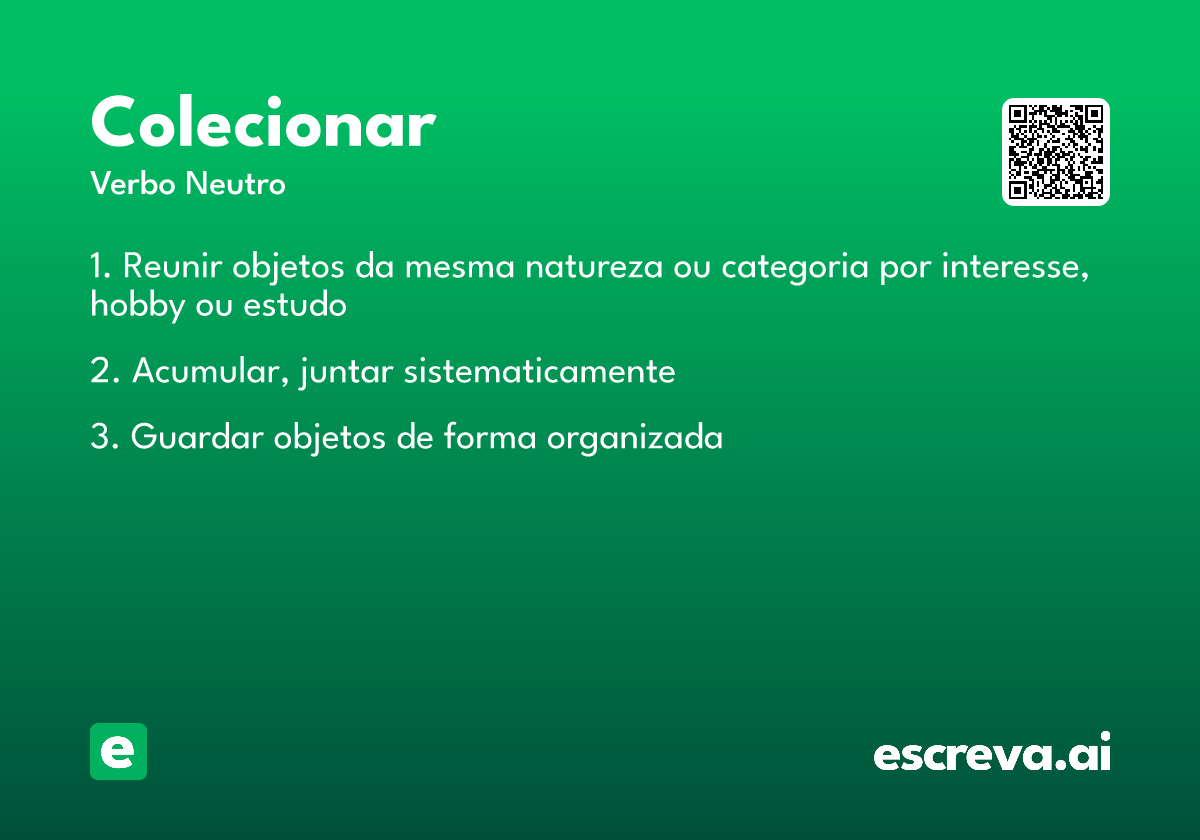 Colecionar
Verbo Neutro

1. Reunir objetos da mesma natureza ou categoria por interesse, hobby ou estudo

2. Acumular, juntar sistematicamente

3. Guardar objetos de forma organizada

e

escreva.ai